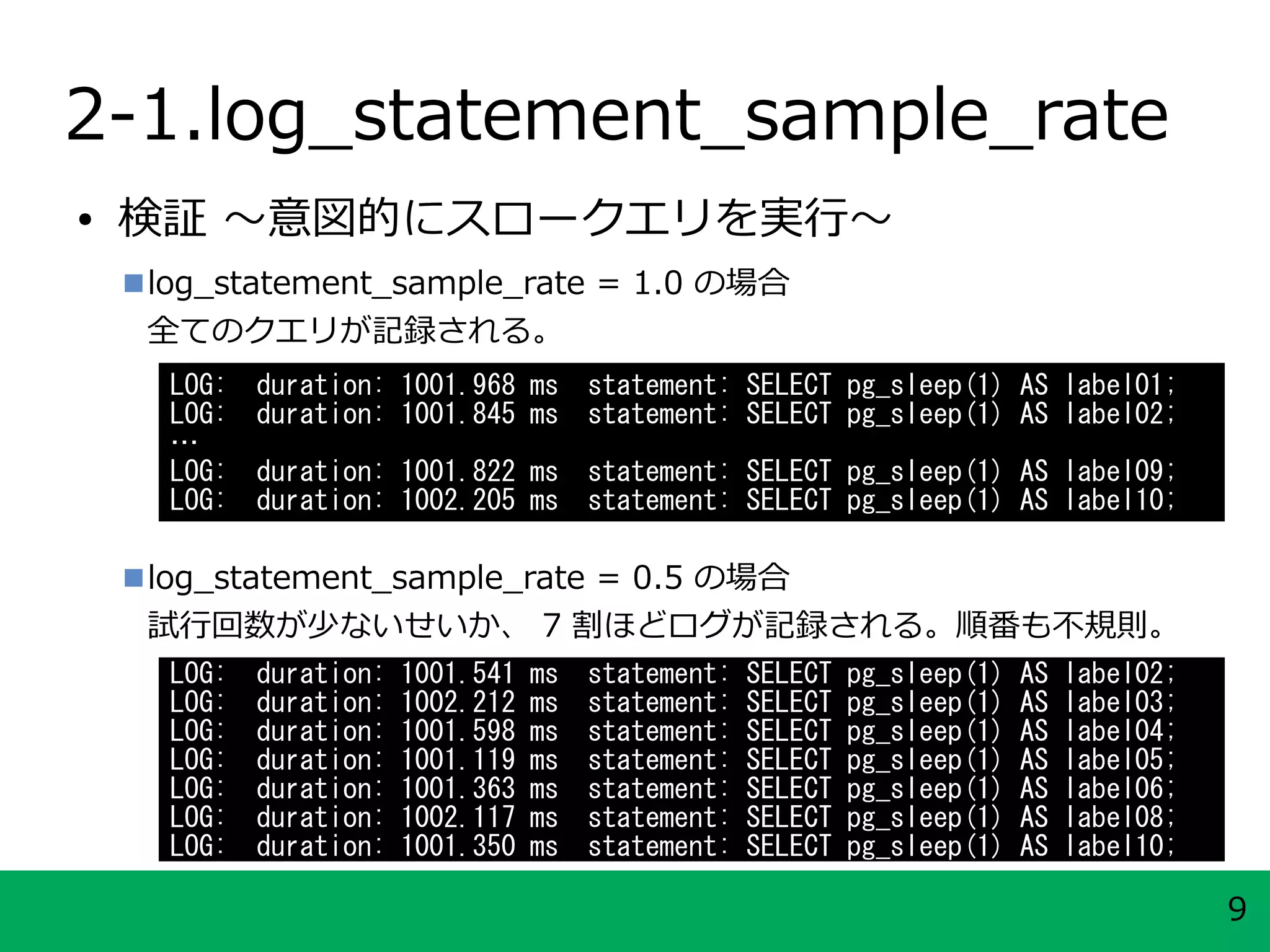 2-1.log_statement_sample_rate

• 検証 ～意図的にスロークエリを実行～

■log_statement_sample_rate = 1.0 の場合
全てのクエリが記録される。

LOG: duration: 1001.968 ms statement: SELECT pg_sleep(1) AS label01;
LOG: duration: 1001.845 ms statement: SELECT pg_sleep(1) AS label02;
…
LOG: duration: 1001.822 ms statement: SELECT pg_sleep(1) AS label09;
LOG: duration: 1002.205 ms statement: SELECT pg_sleep(1) AS label10;

■log_statement_sample_rate = 0.5 の場合
試行回数が少ないせいか、 7 割ほどログが記録される。順番も不規則。

LOG: duration: 1001.541 ms statement: SELECT pg_sleep(1) AS label02;
LOG: duration: 1002.212 ms statement: SELECT pg_sleep(1) AS label03;
LOG: duration: 1001.598 ms statement: SELECT pg_sleep(1) AS label04;
LOG: duration: 1001.119 ms statement: SELECT pg_sleep(1) AS label05;
LOG: duration: 1001.363 ms statement: SELECT pg_sleep(1) AS label06;
LOG: duration: 1002.117 ms statement: SELECT pg_sleep(1) AS label08;
LOG: duration: 1001.350 ms statement: SELECT pg_sleep(1) AS label10;

9